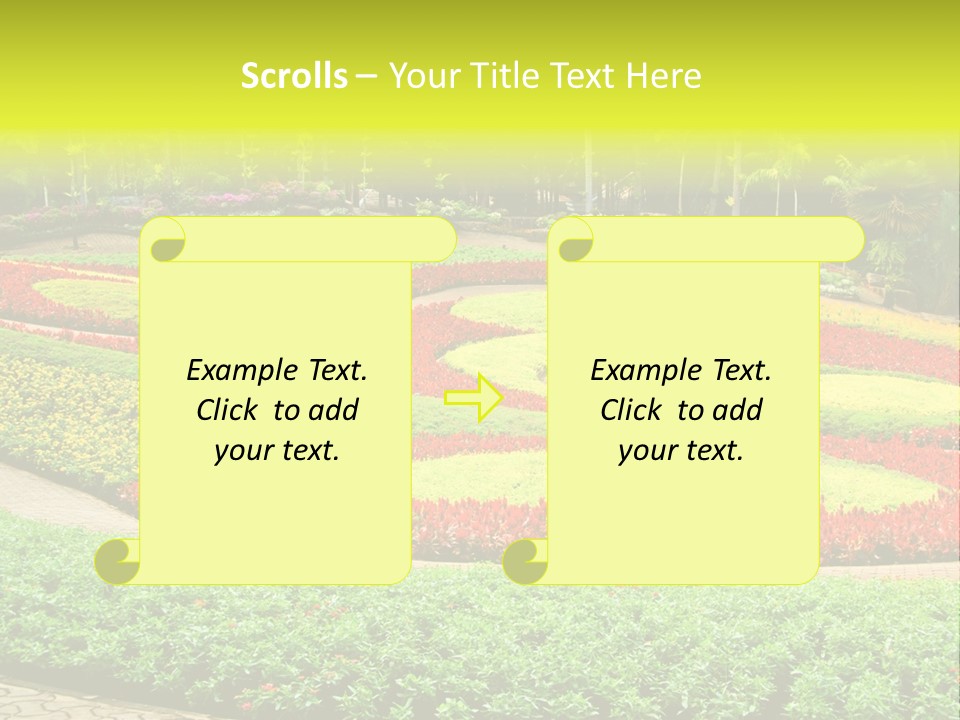 Scrolls – Your Title Text Here

Example Text. Click to add your text.

Example Text. Click to add your text.